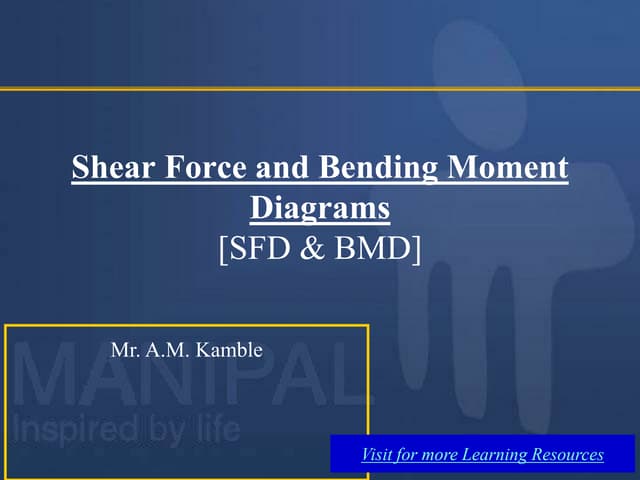 Shear Force and Bending Moment Diagrams
[SFD & BMD]

Mr. A.M. Kamble

MANIPAL
Inspired by life

Visit for more Learning Resources